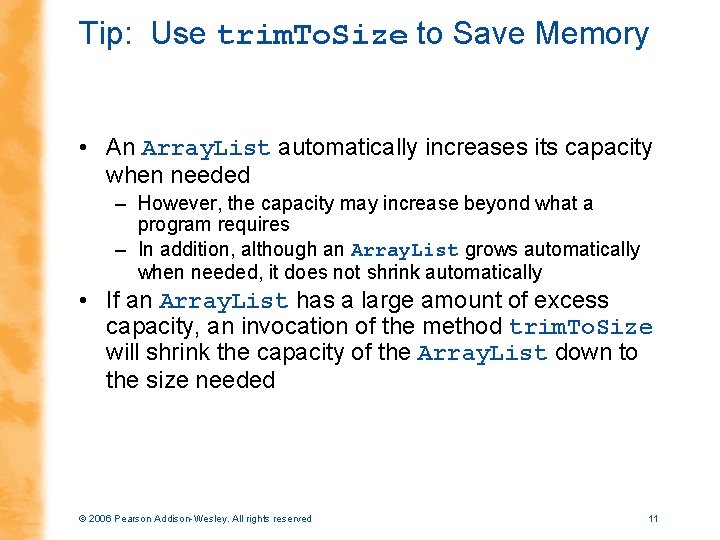 Tip: Use trimToSize to Save Memory

• An ArrayList automatically increases its capacity when needed
– However, the capacity may increase beyond what a program requires
– In addition, although an ArrayList grows automatically when needed, it does not shrink automatically

• If an ArrayList has a large amount of excess capacity, an invocation of the method trimToSize will shrink the capacity of the ArrayList down to the size needed

© 2006 Pearson Addison-Wesley. All rights reserved

11